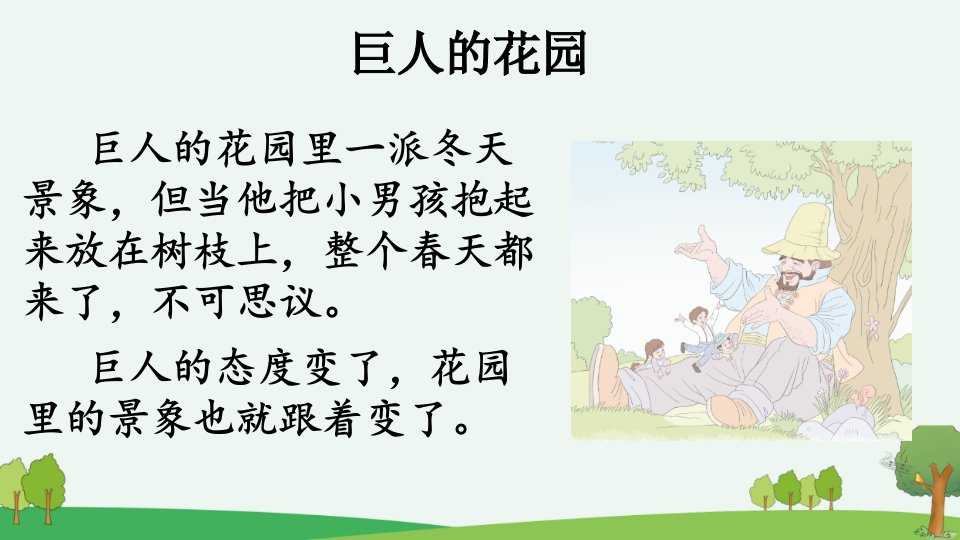 巨人的花园

巨人的花园里一派冬天景象，但当他把小男孩抱起来放在树枝上，整个春天都来了，不可思议。

巨人的态度变了，花园里的景象也就跟着变了。